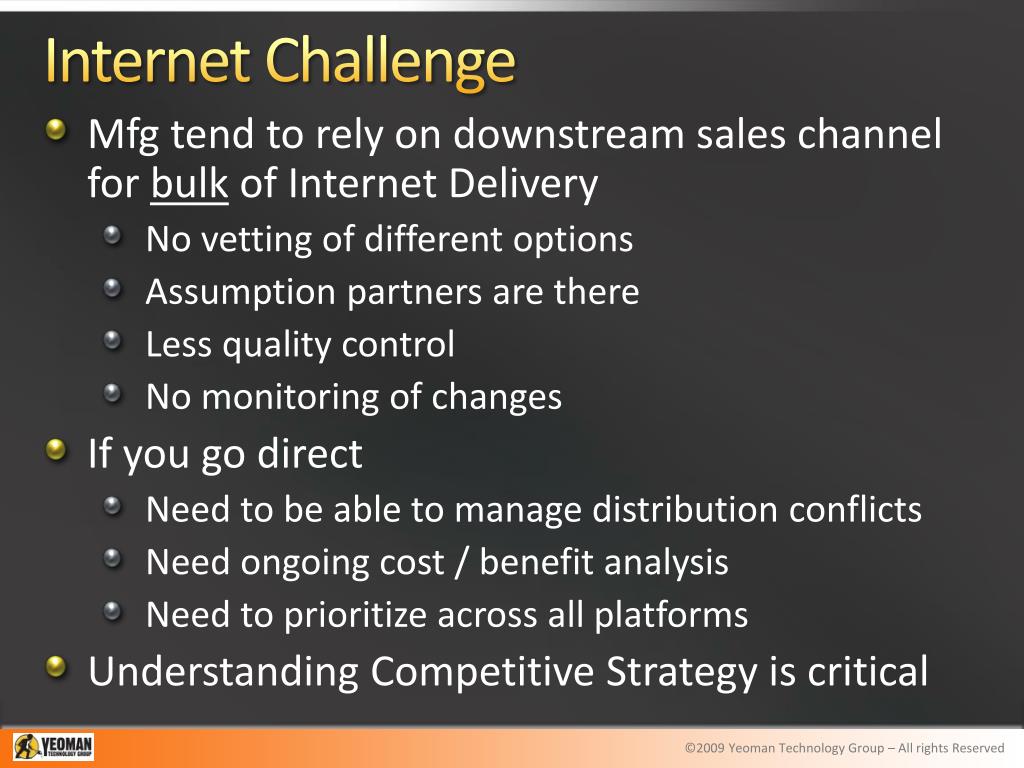 Internet Challenge

Mfg tend to rely on downstream sales channel for bulk of Internet Delivery

No vetting of different options

Assumption partners are there

Less quality control

No monitoring of changes

If you go direct

Need to be able to manage distribution conflicts

Need ongoing cost / benefit analysis

Need to prioritize across all platforms

Understanding Competitive Strategy is critical

YEOMAN TECHNOLOGY GROUP

©2009 Yeoman Technology Group – All rights Reserved